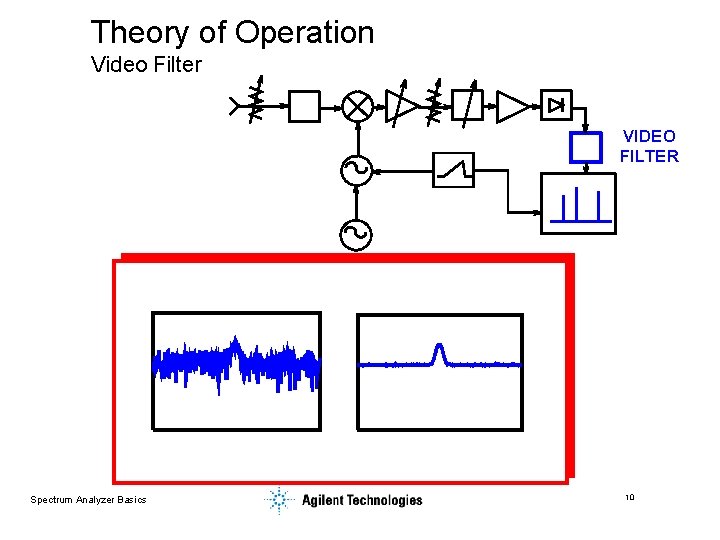 Theory of Operation
Video Filter

VIDEO FILTER

Spectrum Analyzer Basics

Agilent Technologies

10